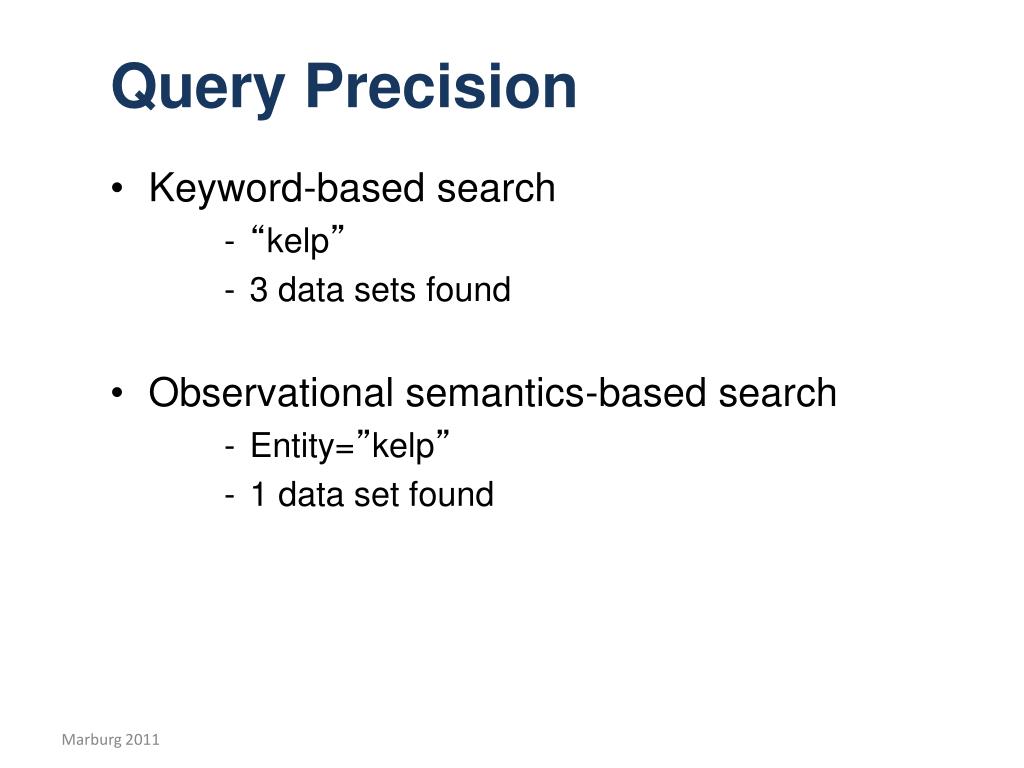 Query Precision

• Keyword-based search
  - “kelp”
  - 3 data sets found

• Observational semantics-based search
  - Entity=”kelp”
  - 1 data set found

Marburg 2011